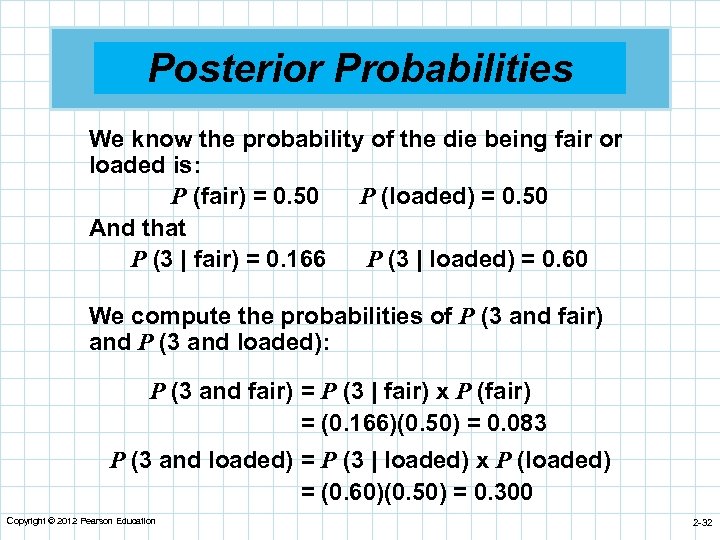 Posterior Probabilities

We know the probability of the die being fair or loaded is:

$P$ (fair) = 0.50  $P$ (loaded) = 0.50

And that

$P$ (3 | fair) = 0.166  $P$ (3 | loaded) = 0.60

We compute the probabilities of $P$ (3 and fair) and $P$ (3 and loaded):

$P$ (3 and fair) = $P$ (3 | fair) x $P$ (fair)
= (0.166)(0.50) = 0.083

$P$ (3 and loaded) = $P$ (3 | loaded) x $P$ (loaded)
= (0.60)(0.50) = 0.300

Copyright © 2012 Pearson Education

2-32